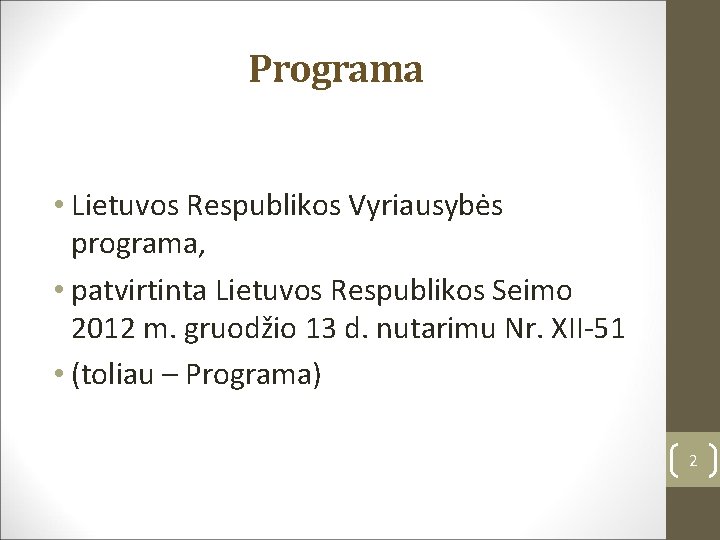 Programa

• Lietuvos Respublikos Vyriausybės programa,

• patvirtinta Lietuvos Respublikos Seimo 2012 m. gruodžio 13 d. nutarimu Nr. XII-51

• (toliau – Programa)

2